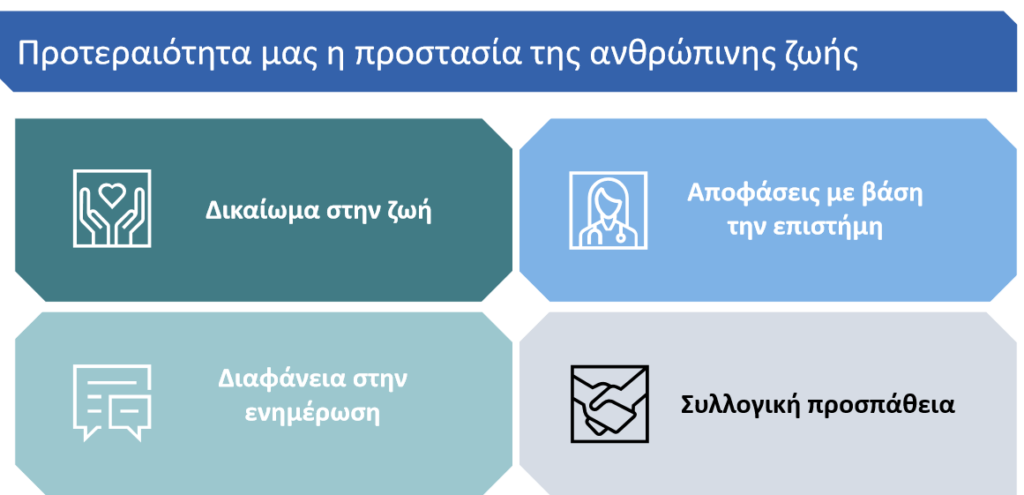 Προτεραιότητα μας η προστασία της ανθρώπινης ζωής

Δικαίωμα στην ζωή

Αποφάσεις με βάση την επιστήμη

Διαφάνεια στην ενημέρωση

Συλλογική προσπάθεια